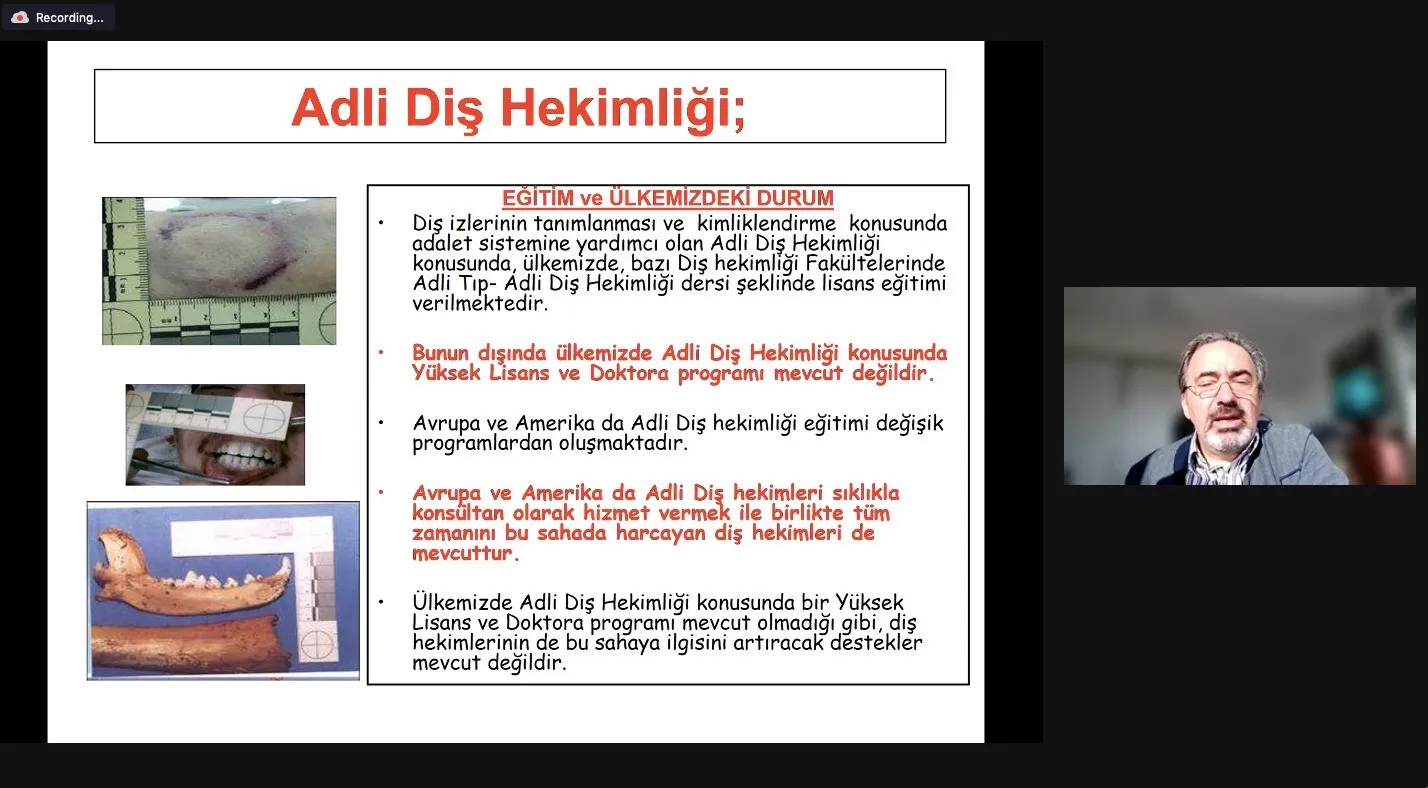 Recording...

Adli Diş Hekimliği;

EĞİTİM ve ÜLKEMİZDEKİ DURUM

• Diş izlerinin tanımlanması ve kimliklendirme konusunda adalet sistemine yardımcı olan Adli Diş Hekimliği konusunda, ülkemizde, bazı Diş hekimliği Fakültelerinde Adli Tıp- Adli Diş Hekimliği dersi şeklinde lisans eğitimi verilmektedir.

• Bunun dışında ülkemizde Adli Diş Hekimliği konusunda Yüksek Lisans ve Doktora programı mevcut değildir.

• Avrupa ve Amerika da Adli Diş hekimliği eğitimi değişik programlardan oluşmaktadır.

• Avrupa ve Amerika da Adli Diş hekimleri sıklıkla konsültan olarak hizmet vermek ile birlikte tüm zamanını bu sahada harcayan diş hekimleri de mevcuttur.

• Ülkemizde Adli Diş Hekimliği konusunda bir Yüksek Lisans ve Doktora programı mevcut olmadığı gibi, diş hekimlerinin de bu sahaya ilgisini artıracak destekler mevcut değildir.